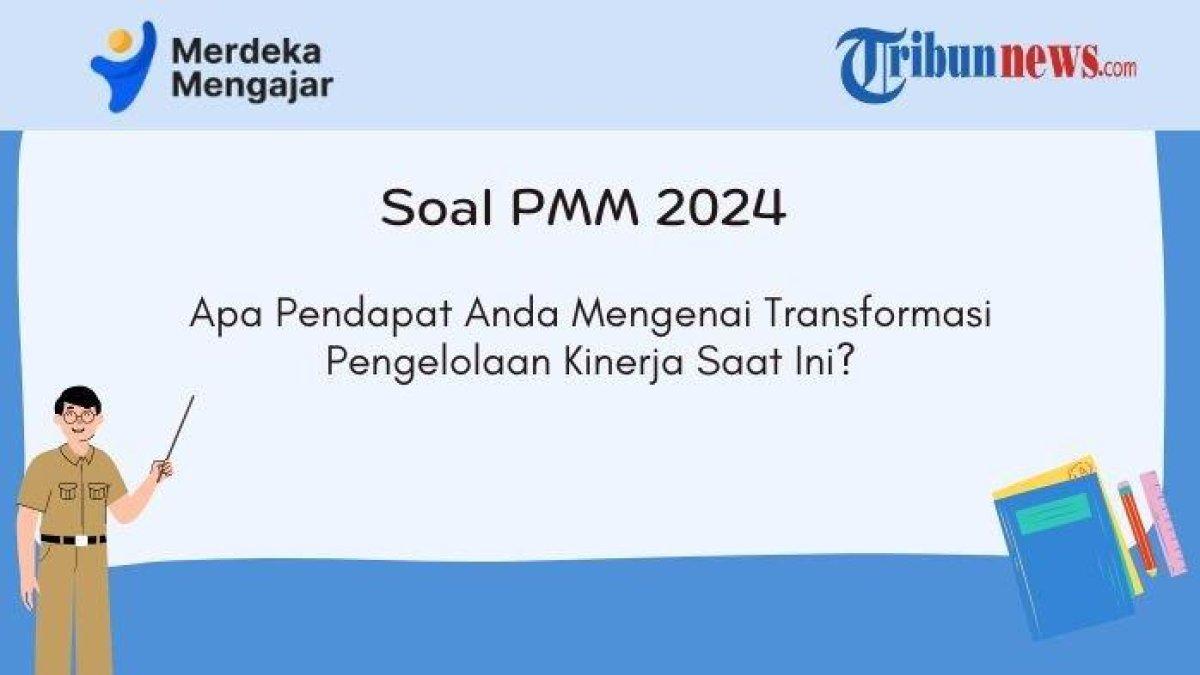 Merdeka Mengajar

Tribunnews.com

Soal PMM 2024

Apa Pendapat Anda Mengenai Transformasi Pengelolaan Kinerja Saat Ini?